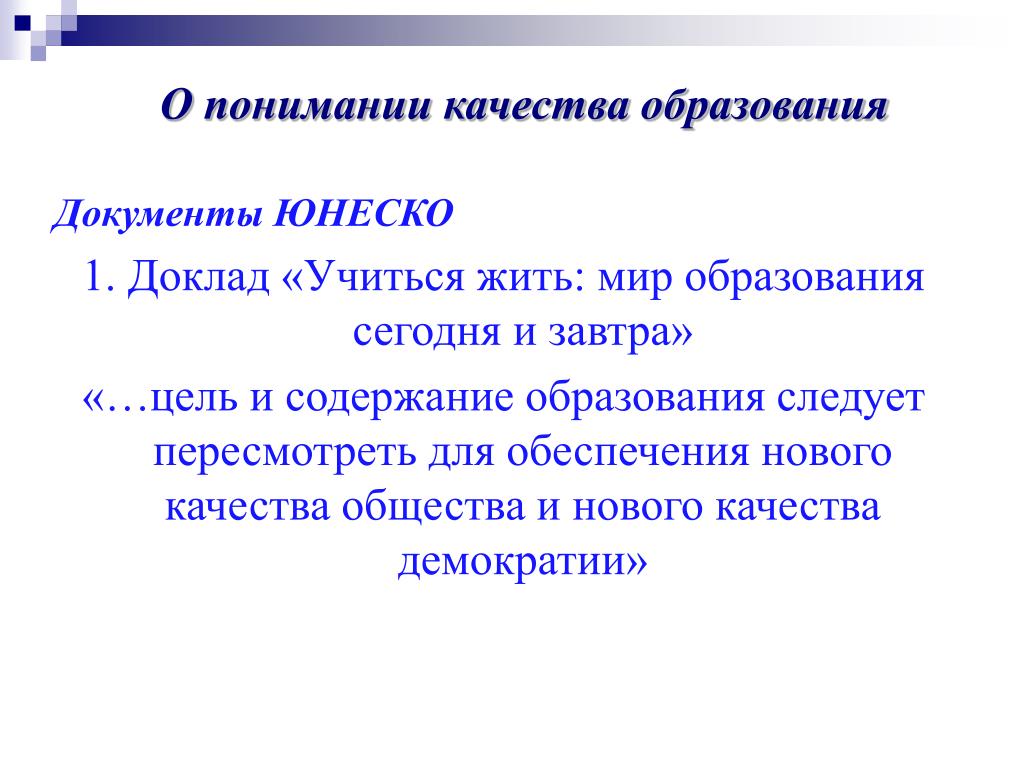 О понимании качества образования

Документы ЮНЕСКО

1. Доклад «Учиться жить: мир образования сегодня и завтра»

«…цель и содержание образования следует пересмотреть для обеспечения нового качества общества и нового качества демократии»